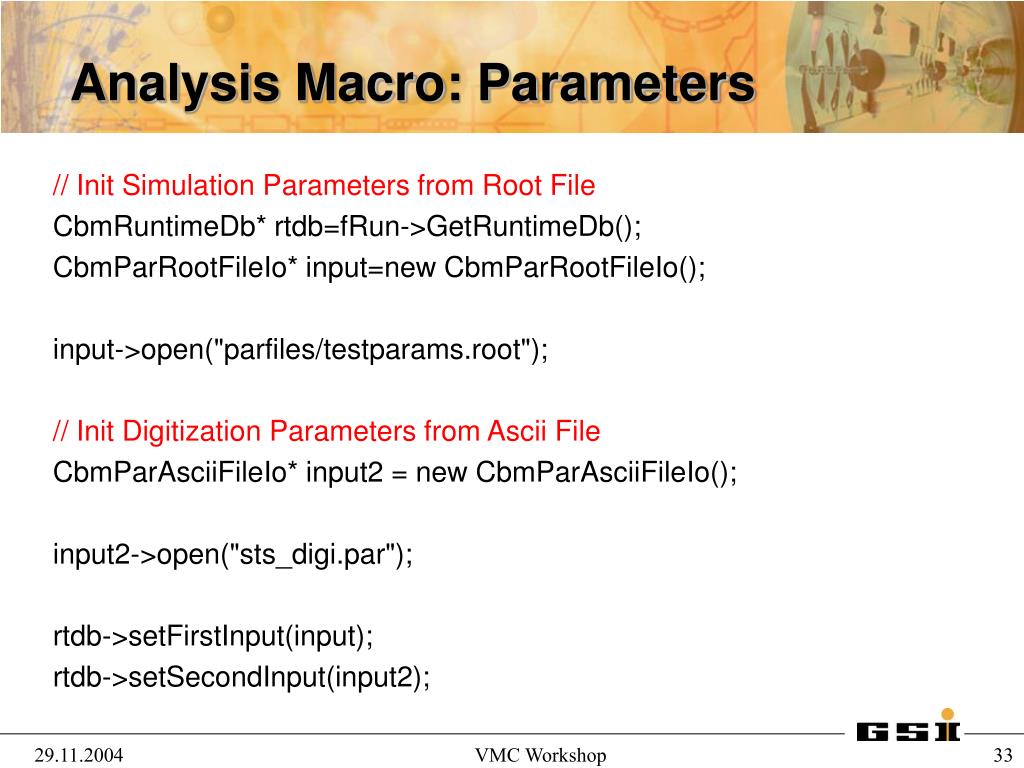 Analysis Macro: Parameters

// Init Simulation Parameters from Root File
CbmRuntimeDb* rtdb=fRun->GetRuntimeDb();
CbmParRootFileIo* input=new CbmParRootFileIo();

input->open("parfiles/testparams.root");

// Init Digitization Parameters from Ascii File
CbmParAsciiFileIo* input2 = new CbmParAsciiFileIo();

input2->open("sts_digi.par");

rtdb->setFirstInput(input);
rtdb->setSecondInput(input2);

GSI

29.11.2004 VMC Workshop 33